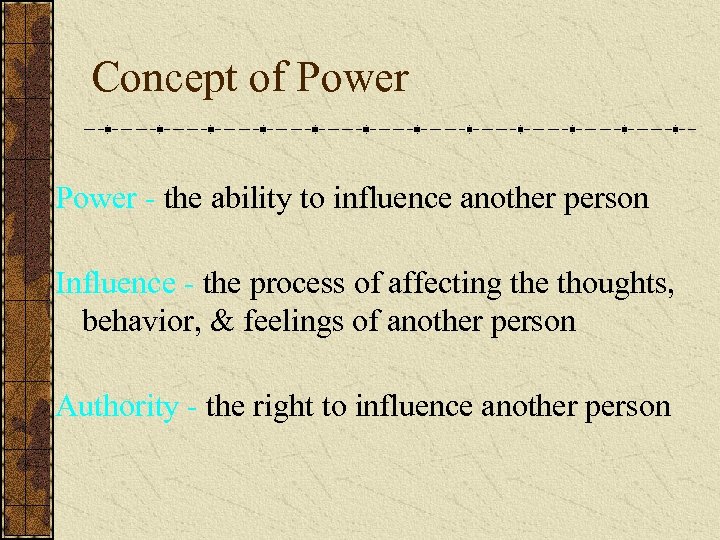 Concept of Power

Power - the ability to influence another person

Influence - the process of affecting the thoughts, behavior, & feelings of another person

Authority - the right to influence another person